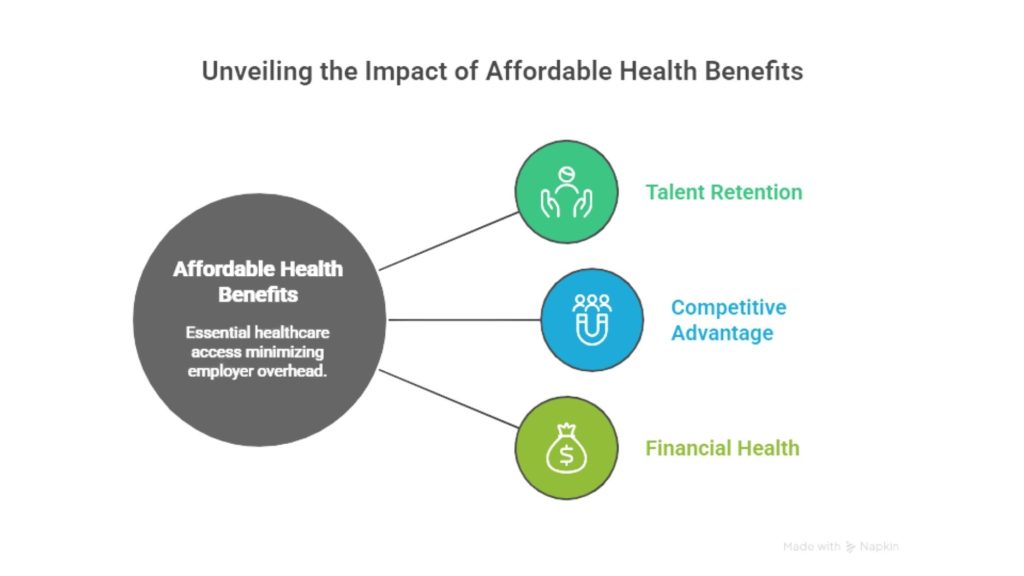 Unveiling the Impact of Affordable Health Benefits

Affordable Health Benefits

Essential healthcare access minimizing employer overhead.

Talent Retention

Competitive Advantage

Financial Health

Made with Napkin